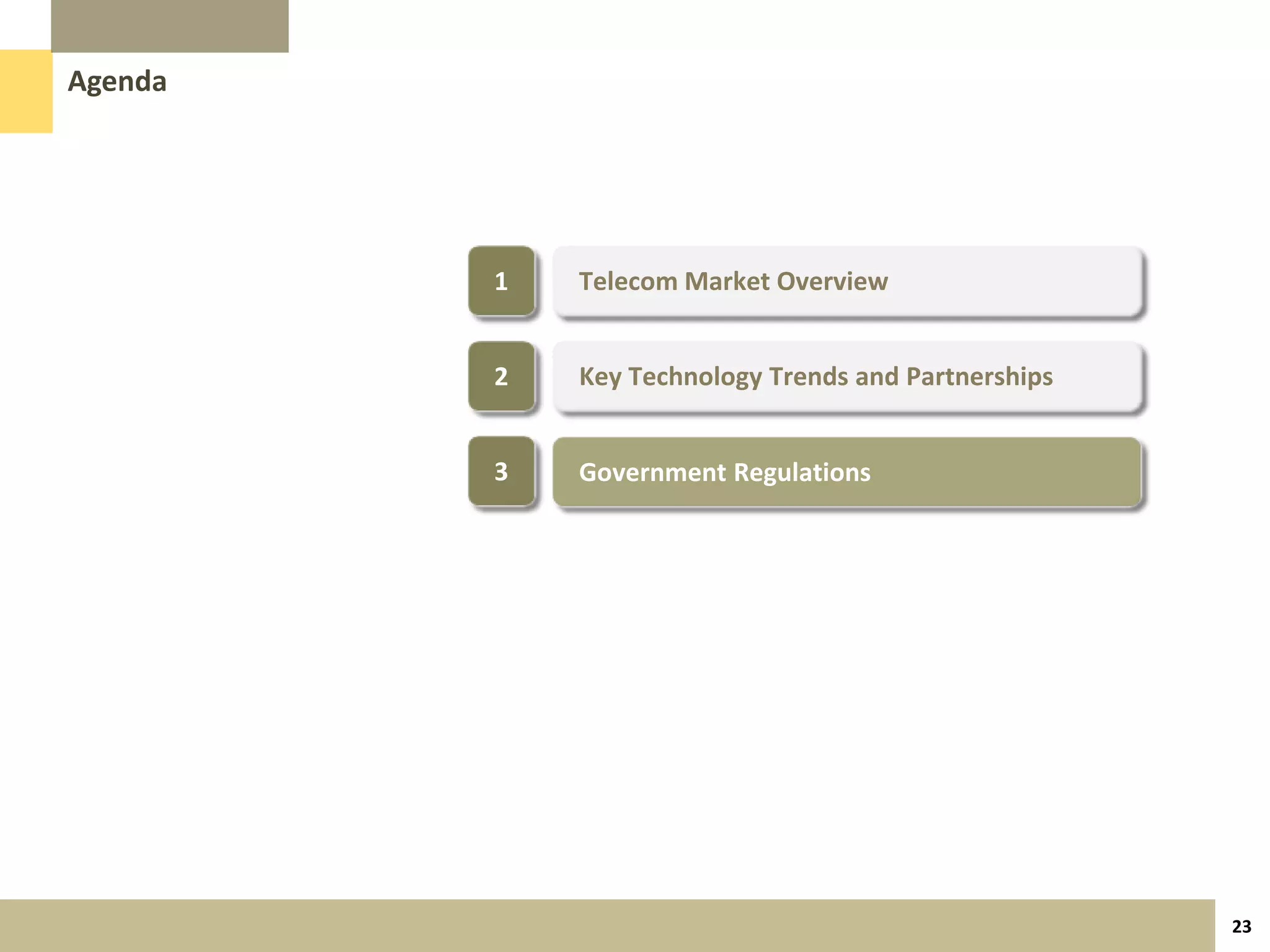 Agenda

1 Telecom Market Overview

2 Key Technology Trends and Partnerships

3 Government Regulations

23